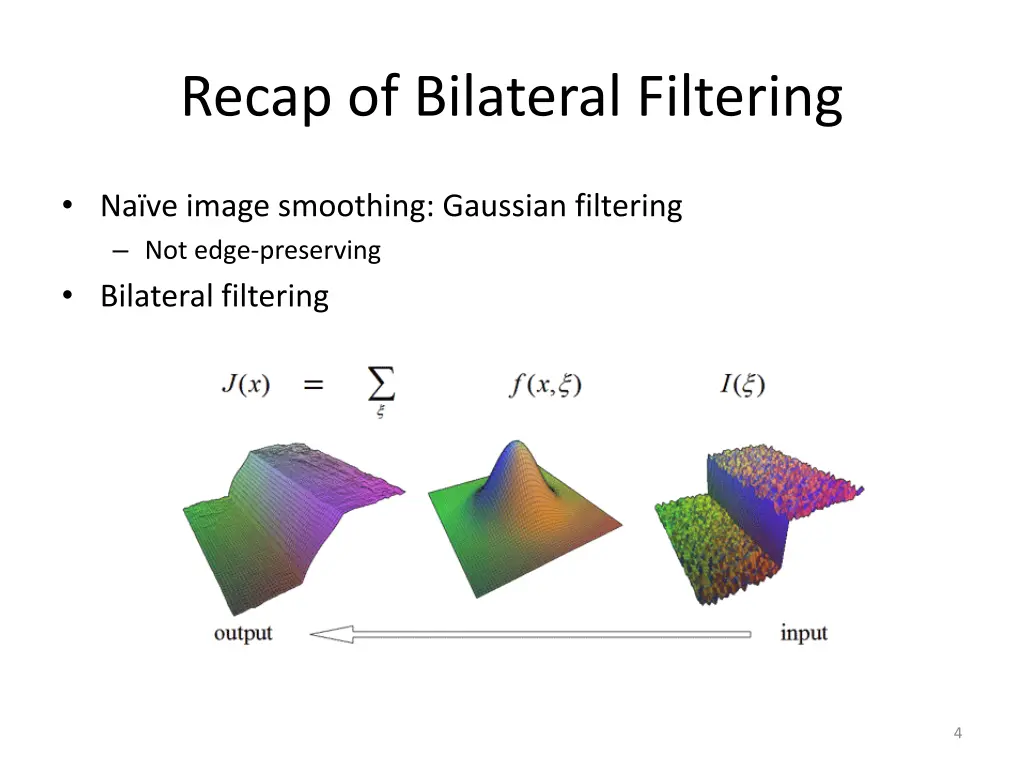 Recap of Bilateral Filtering

• Naïve image smoothing: Gaussian filtering
  – Not edge-preserving
• Bilateral filtering

$J(x) = \sum_{\xi} f(x,\xi) I(\xi)$

output

input

4